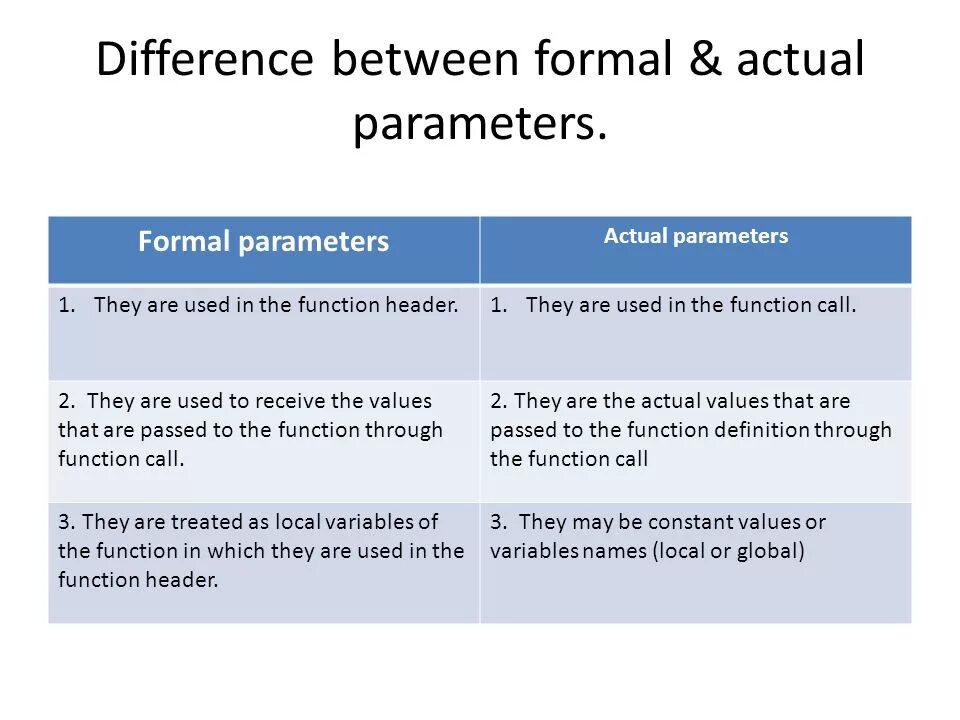 Difference between formal & actual parameters.

| Formal parameters | Actual parameters |
|---|---|
| 1. They are used in the function header. | 1. They are used in the function call. |
| 2. They are used to receive the values that are passed to the function through function call. | 2. They are the actual values that are passed to the function definition through the function call |
| 3. They are treated as local variables of the function in which they are used in the function header. | 3. They may be constant values or variables names (local or global) |